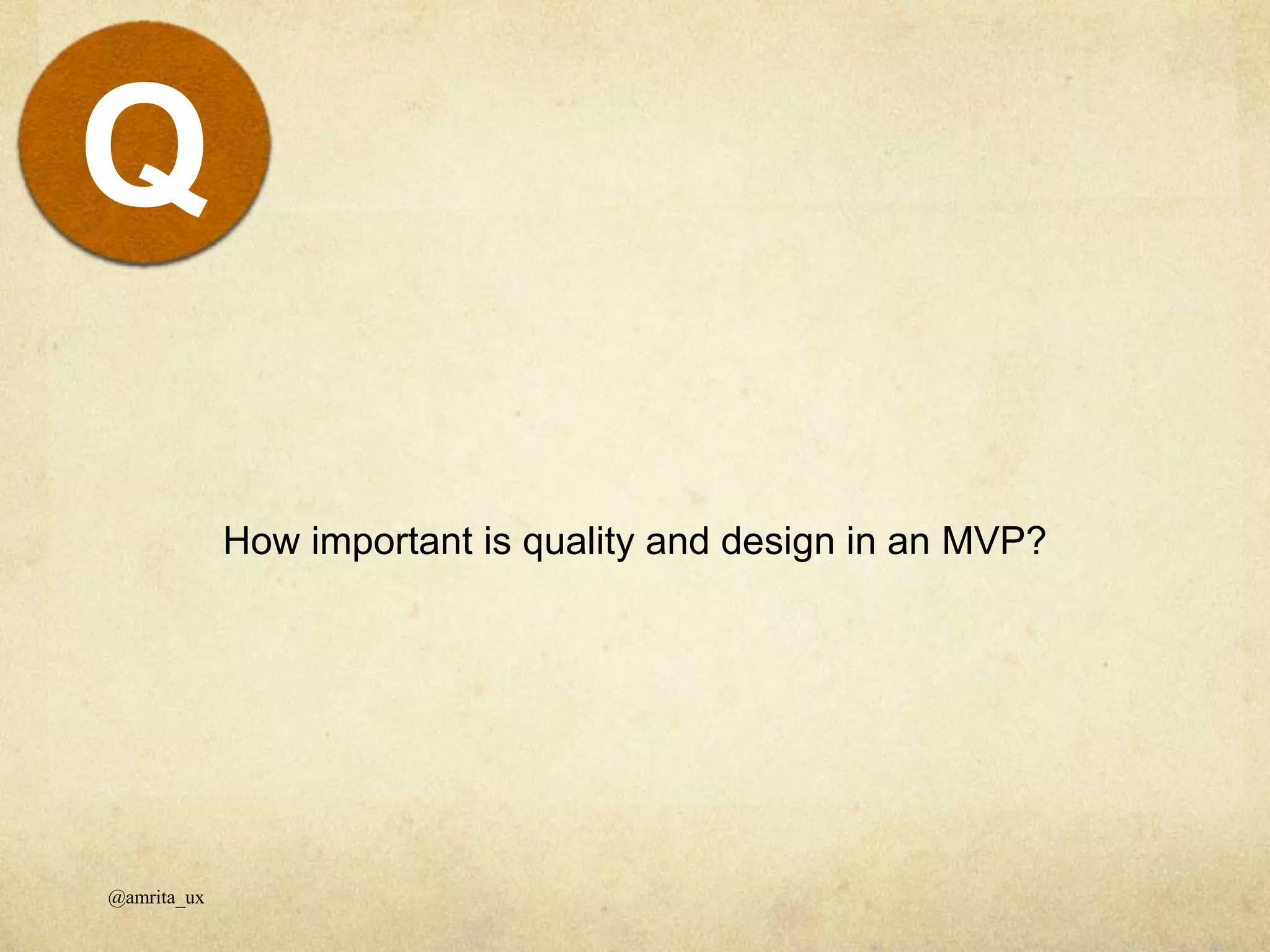 Q

How important is quality and design in an MVP?

@amrita_ux